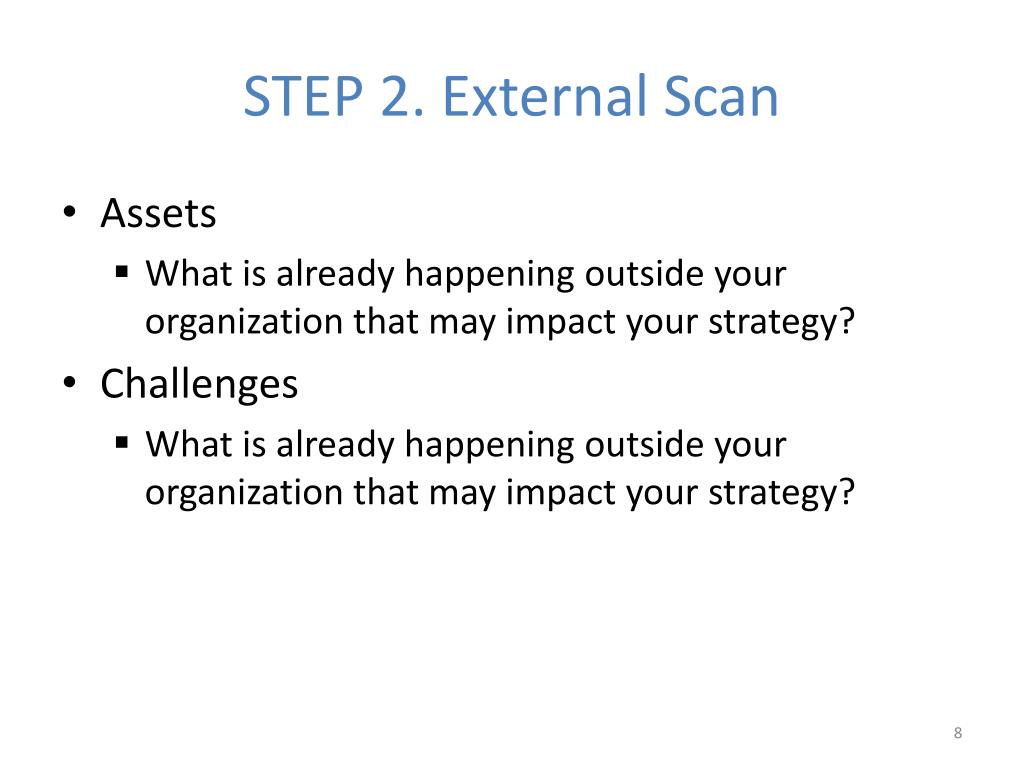 STEP 2. External Scan

• Assets
  ▪ What is already happening outside your organization that may impact your strategy?
• Challenges
  ▪ What is already happening outside your organization that may impact your strategy?

8